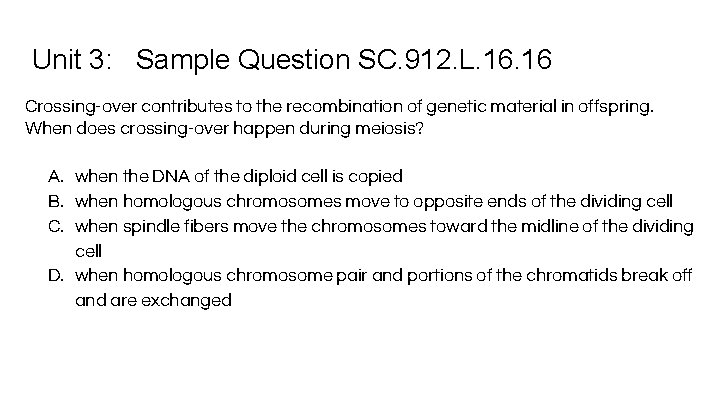 Unit 3: Sample Question SC.912.L.16.16

Crossing-over contributes to the recombination of genetic material in offspring. When does crossing-over happen during meiosis?

A. when the DNA of the diploid cell is copied
B. when homologous chromosomes move to opposite ends of the dividing cell
C. when spindle fibers move the chromosomes toward the midline of the dividing cell
D. when homologous chromosome pair and portions of the chromatids break off and are exchanged